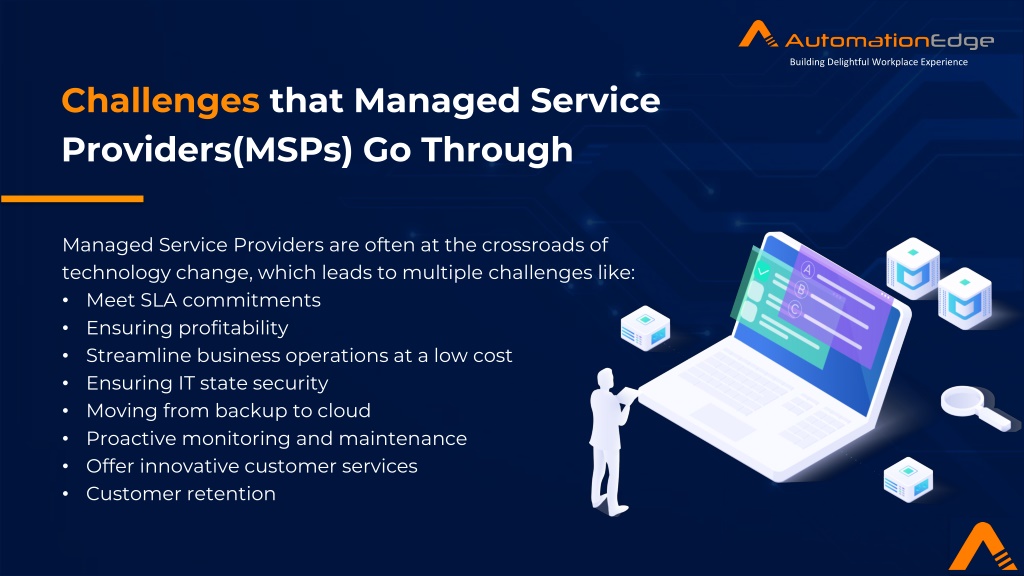 AutomationEdge
Building Delightful Workplace Experience

Challenges that Managed Service Providers(MSPs) Go Through

Managed Service Providers are often at the crossroads of technology change, which leads to multiple challenges like:
• Meet SLA commitments
• Ensuring profitability
• Streamline business operations at a low cost
• Ensuring IT state security
• Moving from backup to cloud
• Proactive monitoring and maintenance
• Offer innovative customer services
• Customer retention

A
B
C